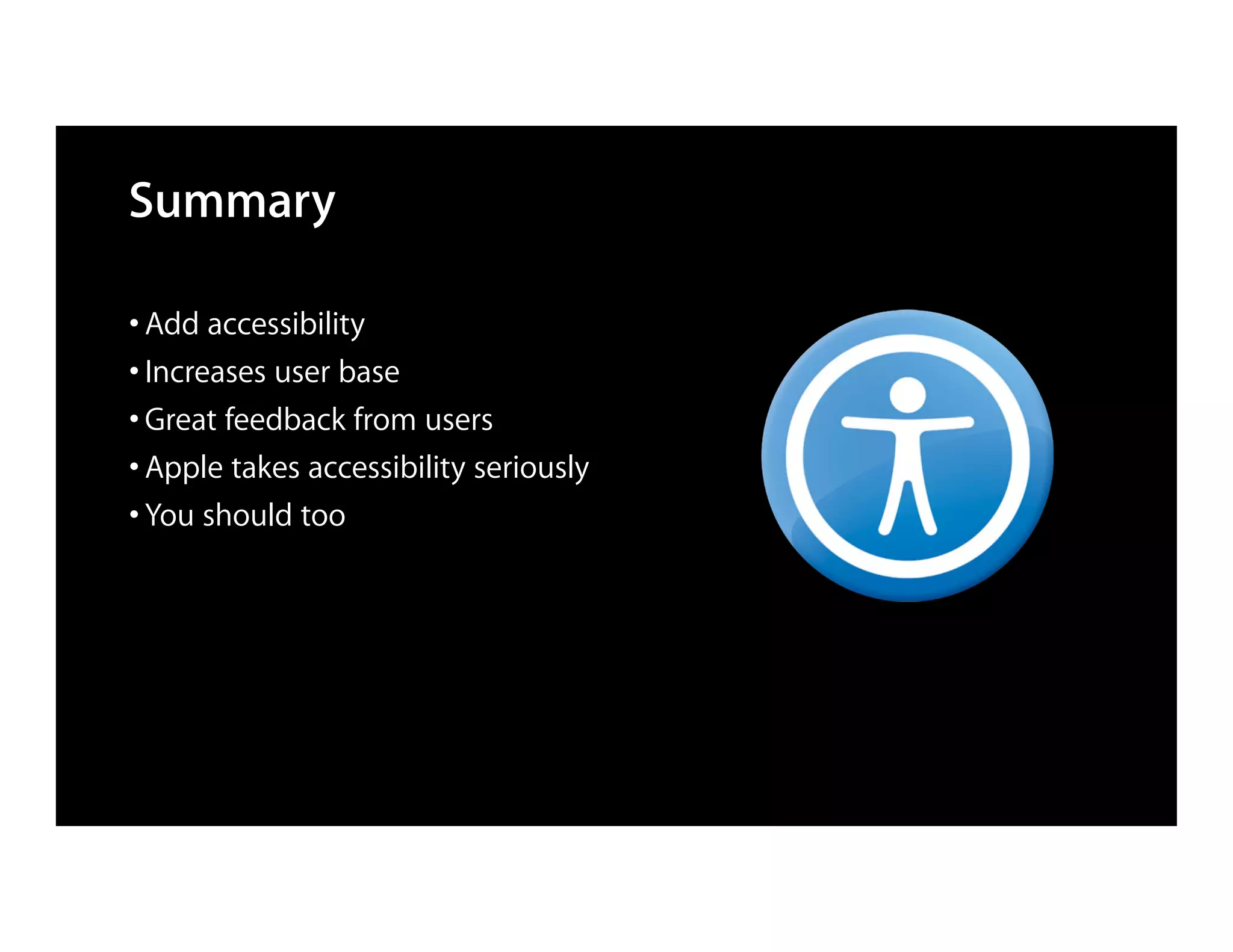 Summary

• Add accessibility
• Increases user base
• Great feedback from users
• Apple takes accessibility seriously
• You should too